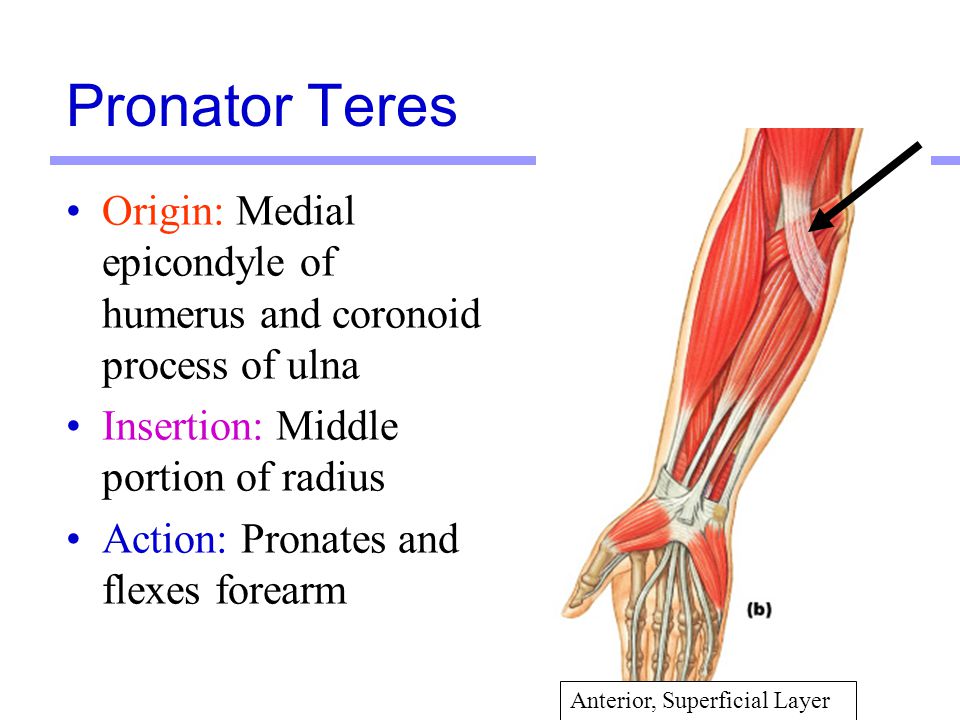 Pronator Teres

• Origin: Medial epicondyle of humerus and coronoid process of ulna
• Insertion: Middle portion of radius
• Action: Pronates and flexes forearm

(b)

Anterior, Superficial Layer